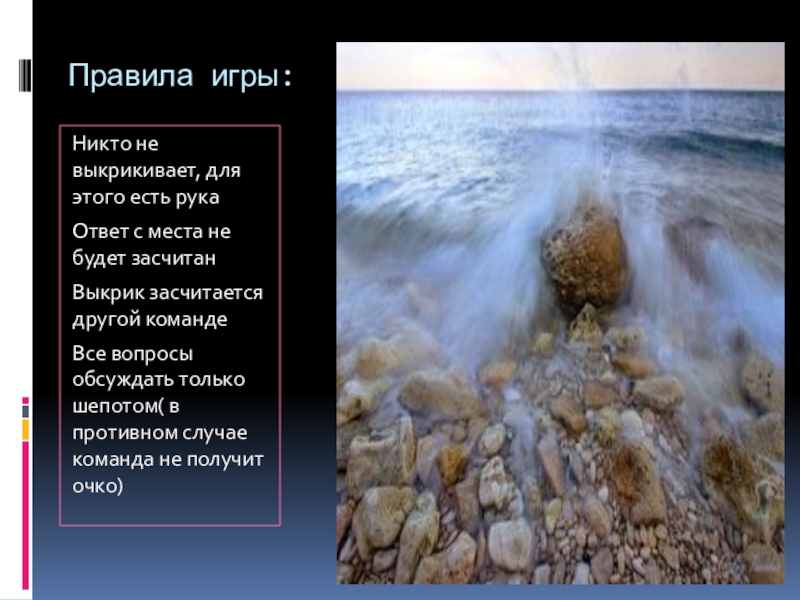 Правила игры:

Никто не выкрикивает, для этого есть рука

Ответ с места не будет засчитан

Выкрик засчитается другой команде

Все вопросы обсуждать только шепотом( в противном случае команда не получит очко)